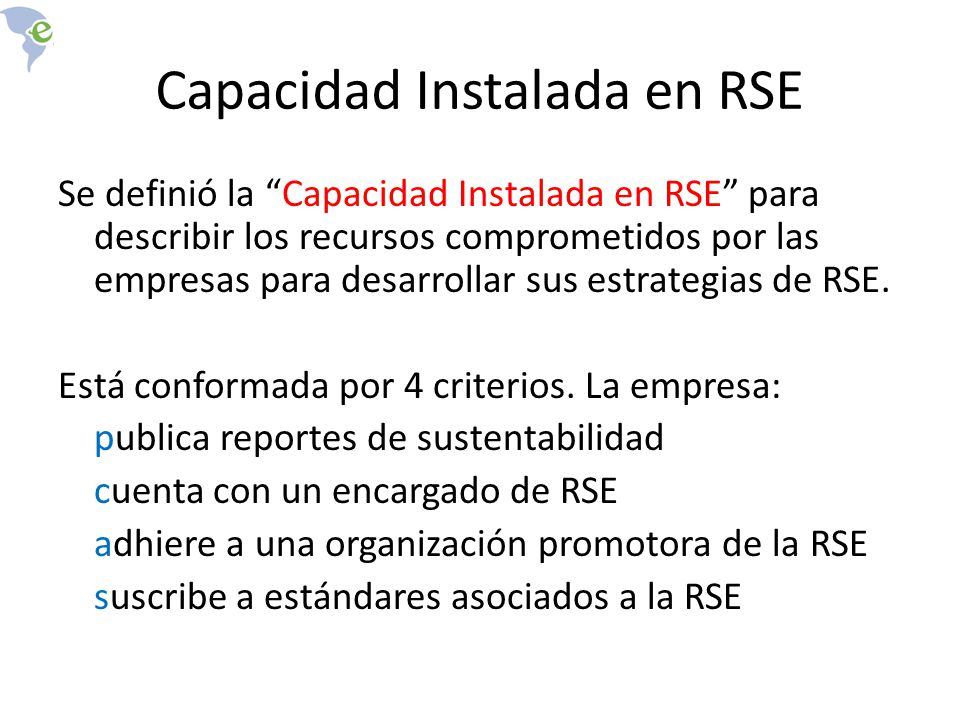 e

Capacidad Instalada en RSE

Se definió la “Capacidad Instalada en RSE” para describir los recursos comprometidos por las empresas para desarrollar sus estrategias de RSE.

Está conformada por 4 criterios. La empresa:
publica reportes de sustentabilidad
cuenta con un encargado de RSE
adhiere a una organización promotora de la RSE
suscribe a estándares asociados a la RSE